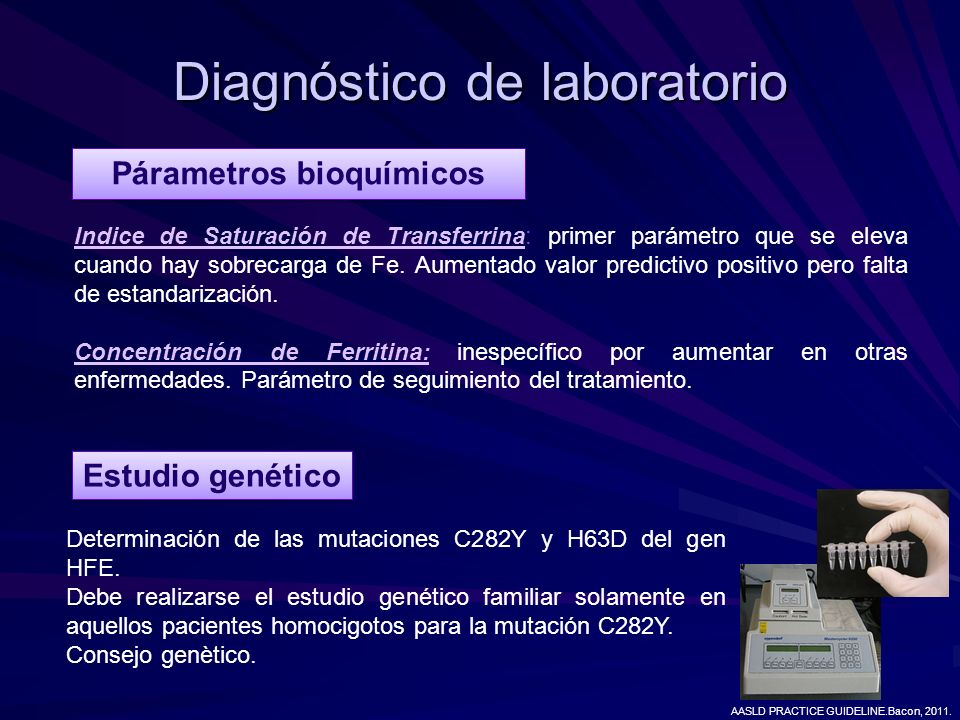 Diagnóstico de laboratorio

Párametros bioquímicos

Indice de Saturación de Transferrina: primer parámetro que se eleva cuando hay sobrecarga de Fe. Aumentado valor predictivo positivo pero falta de estandarización.

Concentración de Ferritina: inespecífico por aumentar en otras enfermedades. Parámetro de seguimiento del tratamiento.

Estudio genético

Determinación de las mutaciones C282Y y H63D del gen HFE.
Debe realizarse el estudio genético familiar solamente en aquellos pacientes homocigotos para la mutación C282Y.
Consejo genètico.

AASLD PRACTICE GUIDELINE.Bacon, 2011.